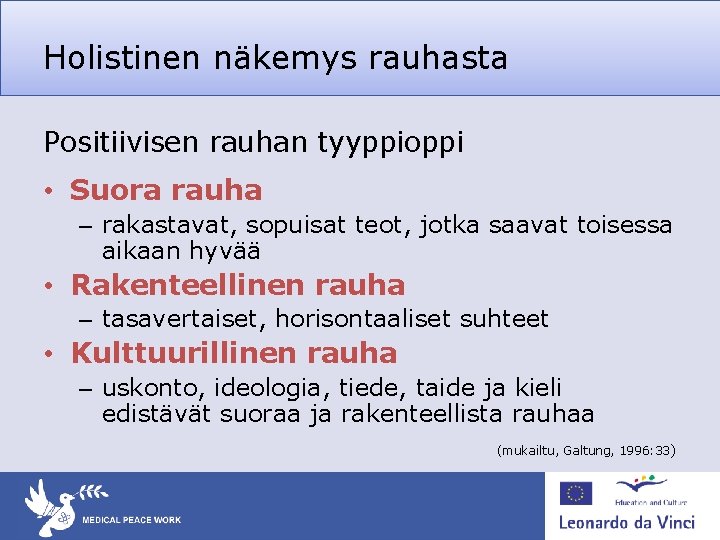 Holistinen näkemys rauhasta

Positiivisen rauhan tyyppioppi

• Suora rauha
– rakastavat, sopuisat teot, jotka saavat toisessa aikaan hyvää
• Rakenteellinen rauha
– tasavertaiset, horisontaaliset suhteet
• Kulttuurillinen rauha
– uskonto, ideologia, tiede, taide ja kieli edistävät suoraa ja rakenteellista rauhaa

(mukailtu, Galtung, 1996:33)

MEDICAL PEACE WORK

Education and Culture

Leonardo da Vinci